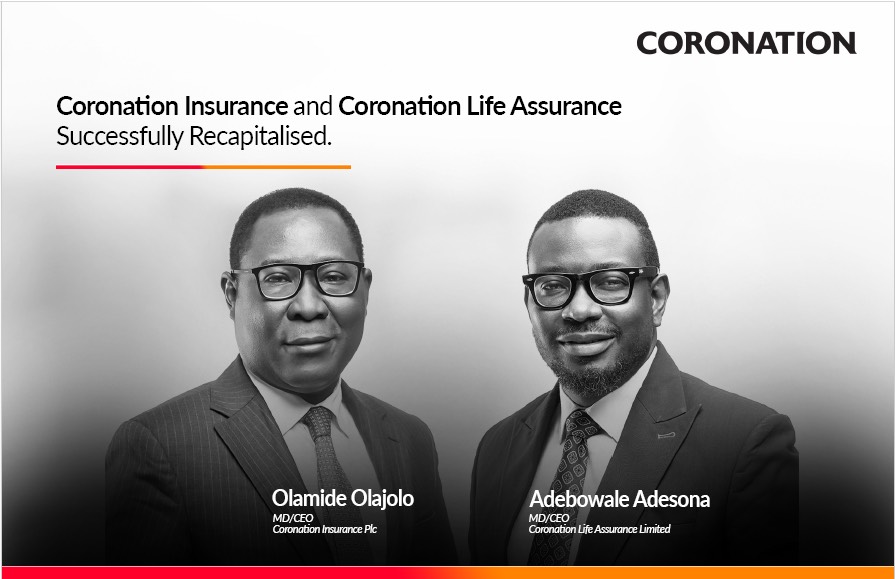 CORONATION

Coronation Insurance and Coronation Life Assurance Successfully Recapitalised.

Olamide Olajolo
MD/CEO
Coronation Insurance Plc

Adebowale Adesona
MD/CEO
Coronation Life Assurance Limited